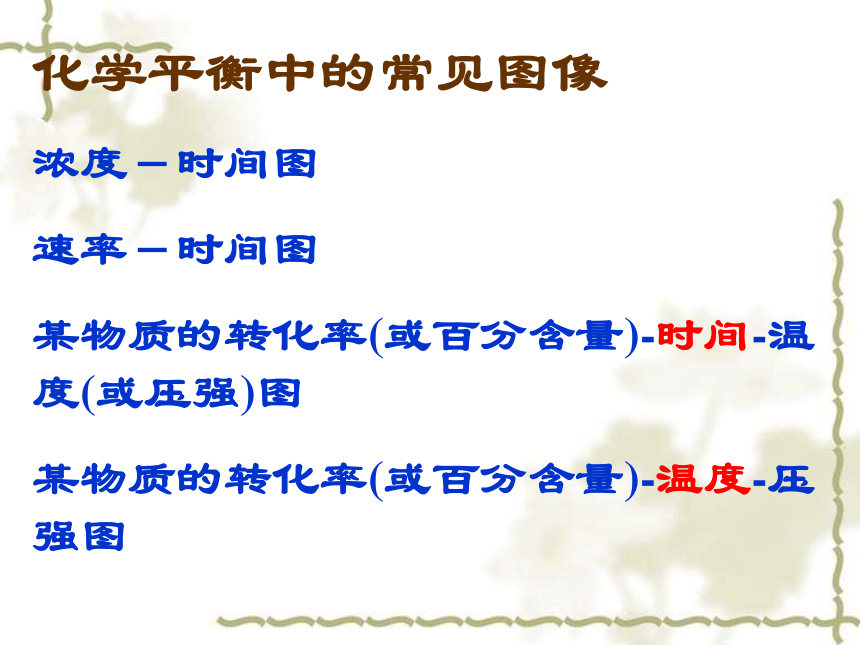 化学平衡中的常见图像

浓度－时间图

速率－时间图

某物质的转化率(或百分含量)-时间-温度(或压强)图

某物质的转化率(或百分含量)-温度-压强图